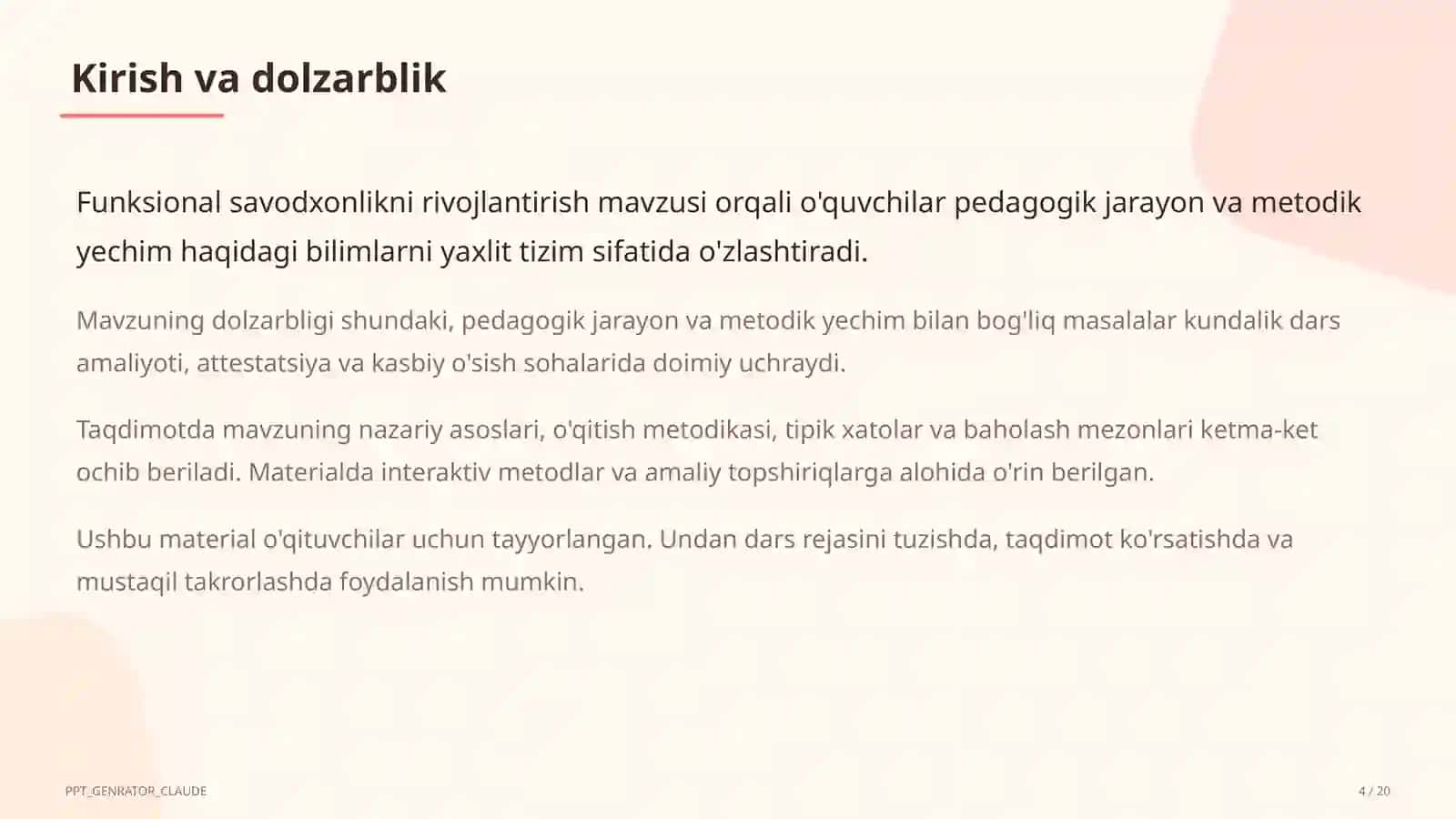 Kirish va dolzarblik

Funksional savodxonlikni rivojlantirish mavzusi orqali o'quvchilar pedagogik jarayon va metodik yechim haqidagi bilimlarni yaxlit tizim sifatida o'zlashtiradi.

Mavzuning dolzarbligi shundaki, pedagogik jarayon va metodik yechim bilan bog'liq masalalar kundalik dars amaliyoti, attestatsiya va kasbiy o'sish sohalarida doimiy uchraydi.

Taqdimotda mavzuning nazariy asoslari, o'qitish metodikasi, tipik xatolar va baholash mezonlari ketma-ket ochib beriladi. Materialda interaktiv metodlar va amaliy topshiriqlarga alohida o'rin berilgan.

Ushbu material o'qituvchilar uchun tayyorlangan. Undan dars rejasini tuzishda, taqdimot ko'rsatishda va mustaqil takrorlashda foydalanish mumkin.

PPT_GENRATOR_CLAUDE

4 / 20